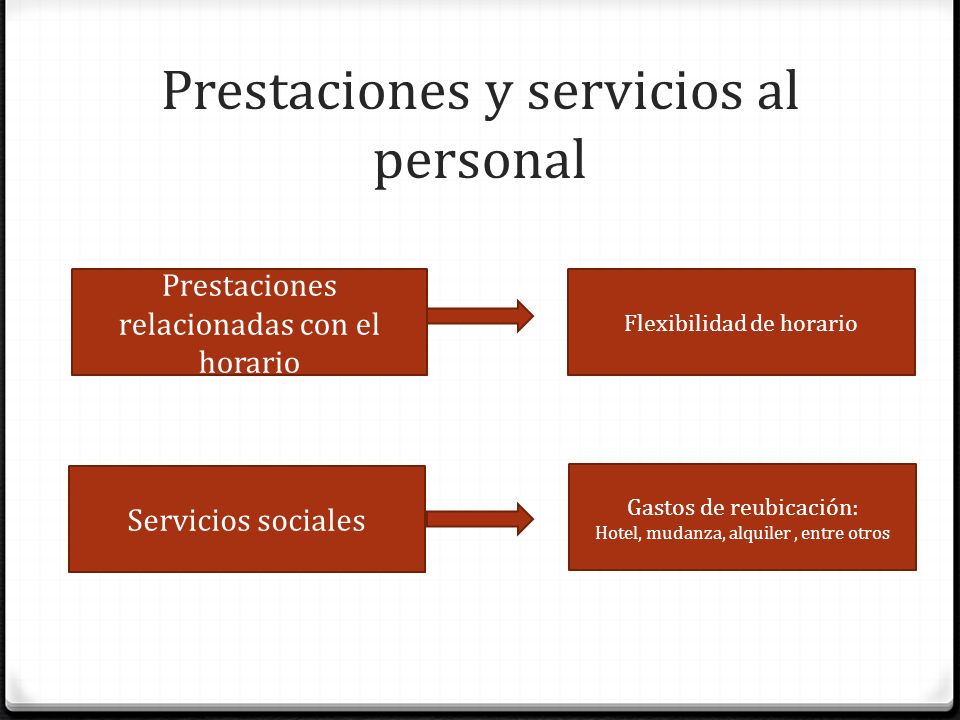 Prestaciones y servicios al personal

Prestaciones relacionadas con el horario

Flexibilidad de horario

Servicios sociales

Gastos de reubicación:
Hotel, mudanza, alquiler , entre otros